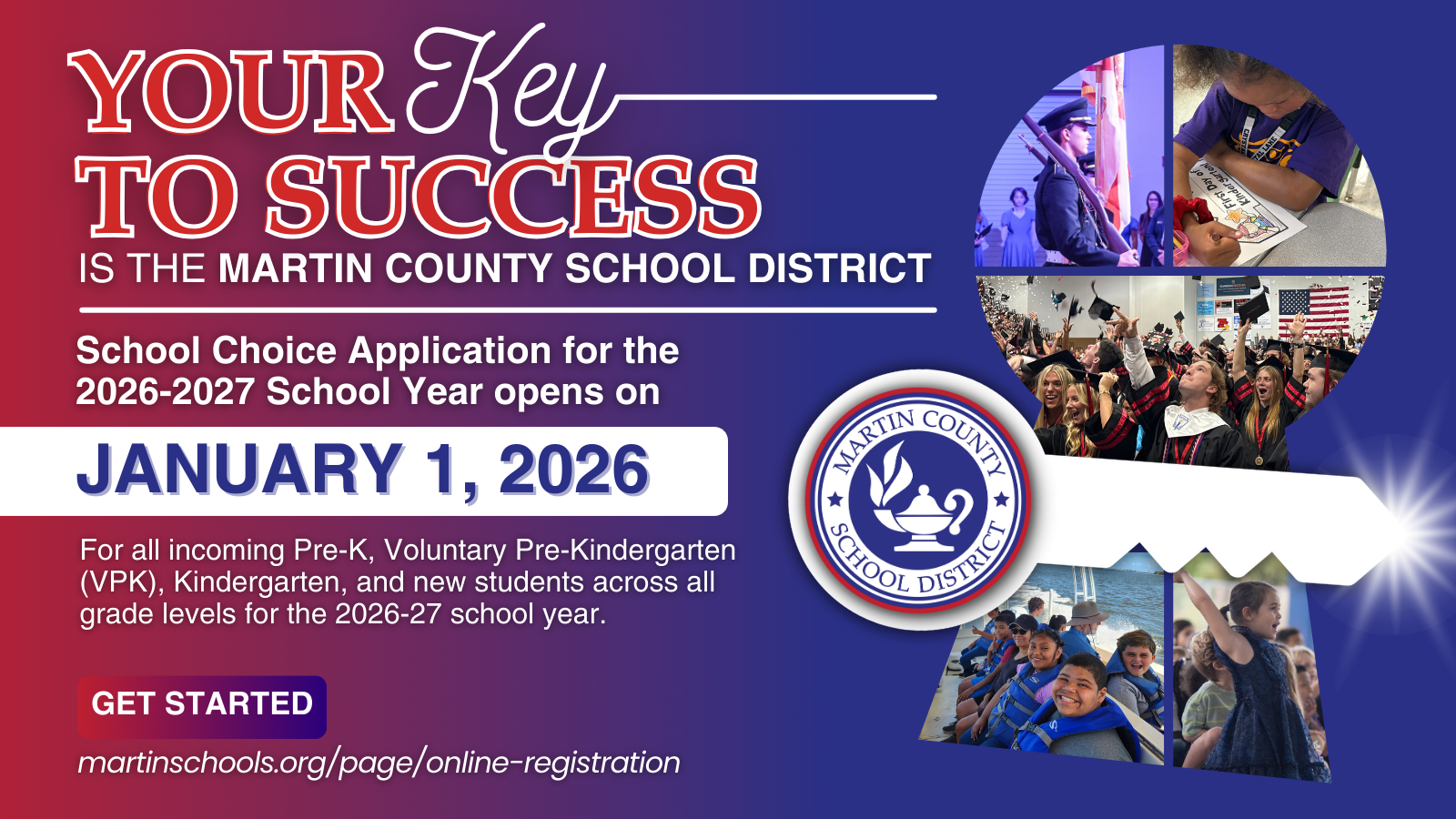 YOUR Key TO SUCCESS

IS THE MARTIN COUNTY SCHOOL DISTRICT

School Choice Application for the 2026-2027 School Year opens on

JANUARY 1, 2026

For all incoming Pre-K, Voluntary Pre-Kindergarten (VPK), Kindergarten, and new students across all grade levels for the 2026-27 school year.

GET STARTED

martinschools.org/page/online-registration

MARTIN COUNTY SCHOOL DISTRICT

First Day of Kindergarten